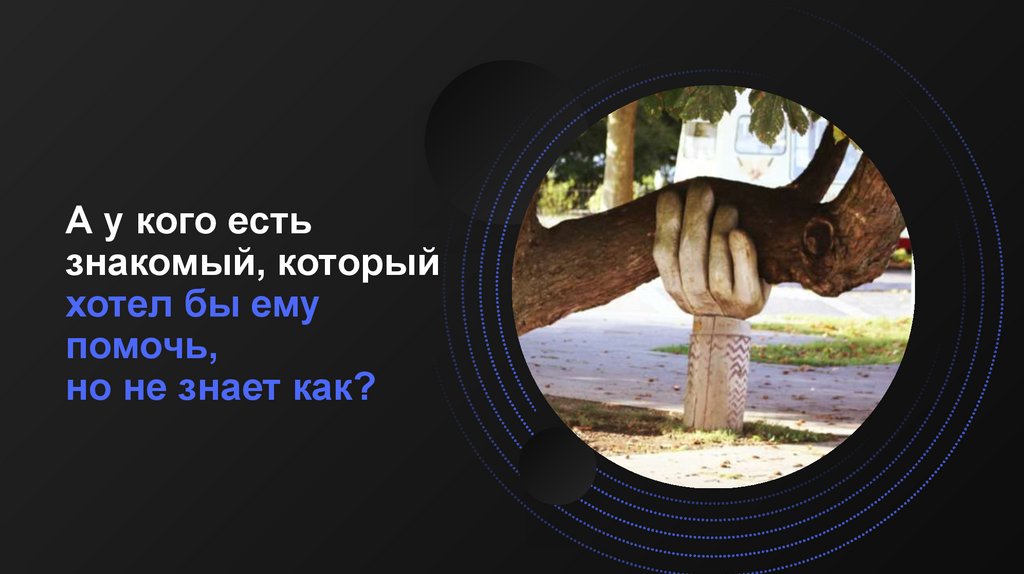 А у кого есть знакомый, который хотел бы ему помочь, но не знает как?